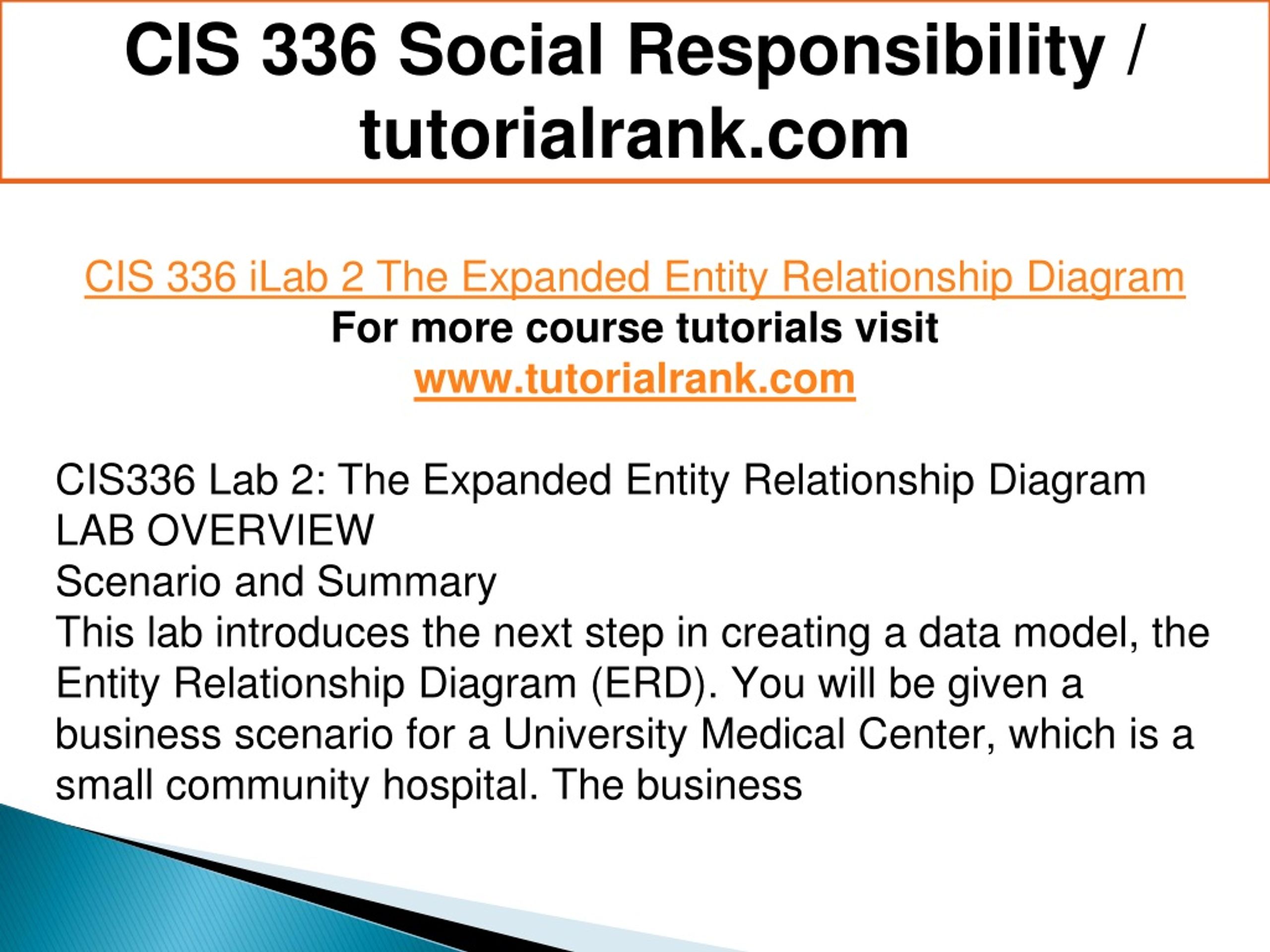 CIS 336 Social Responsibility / tutorialrank.com

CIS 336 iLab 2 The Expanded Entity Relationship Diagram
For more course tutorials visit
www.tutorialrank.com

CIS336 Lab 2: The Expanded Entity Relationship Diagram
LAB OVERVIEW
Scenario and Summary
This lab introduces the next step in creating a data model, the Entity Relationship Diagram (ERD). You will be given a business scenario for a University Medical Center, which is a small community hospital. The business